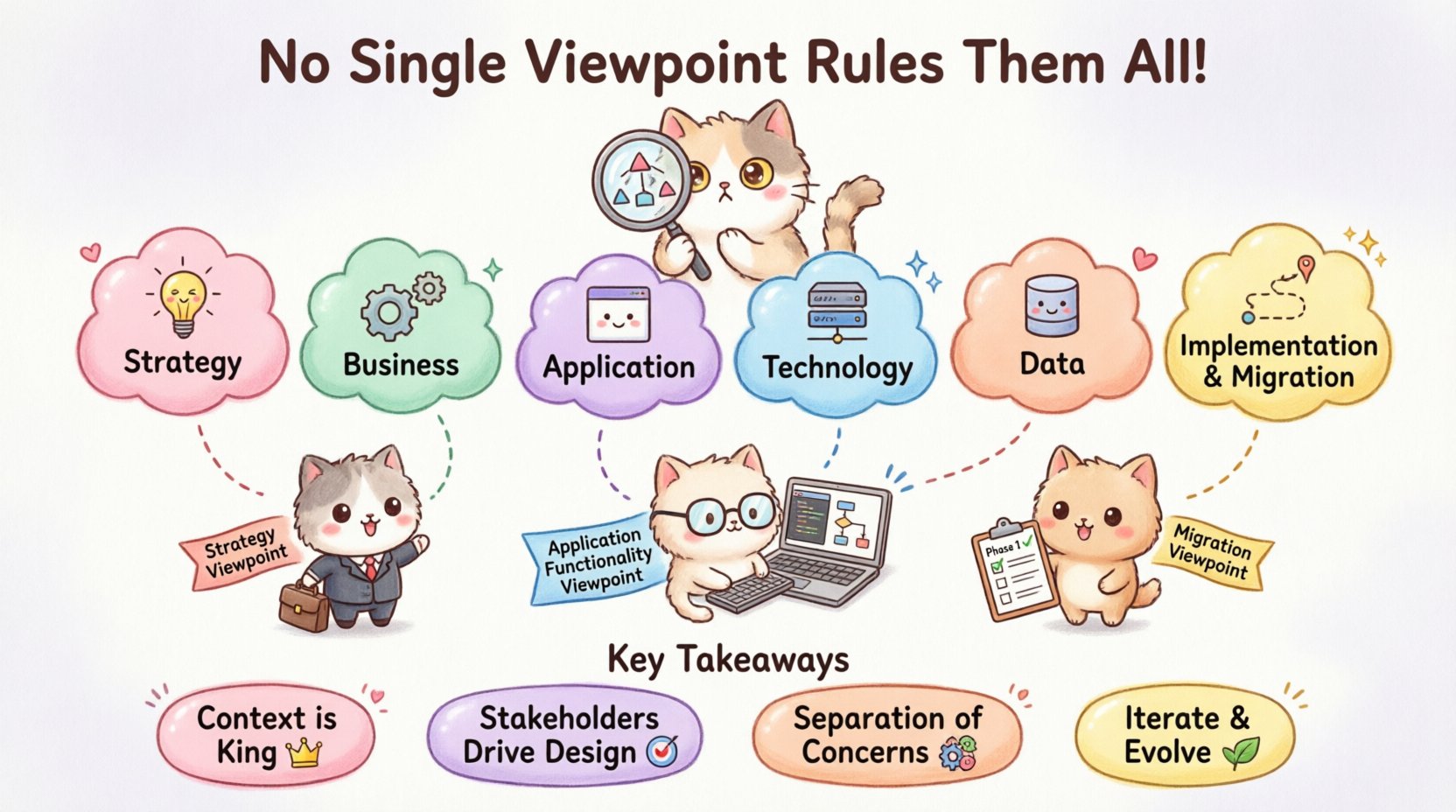 No Single Viewpoint Rules Them All!

Strategy

Business

Application

Technology

Data

Implementation & Migration

Strategy Viewpoint

Application Functionality Viewpoint

Phase 1

Migration Viewpoint

Key Takeaways

Context is King

Stakeholders Drive Design

Separation of Concerns

Iterate & Evolve